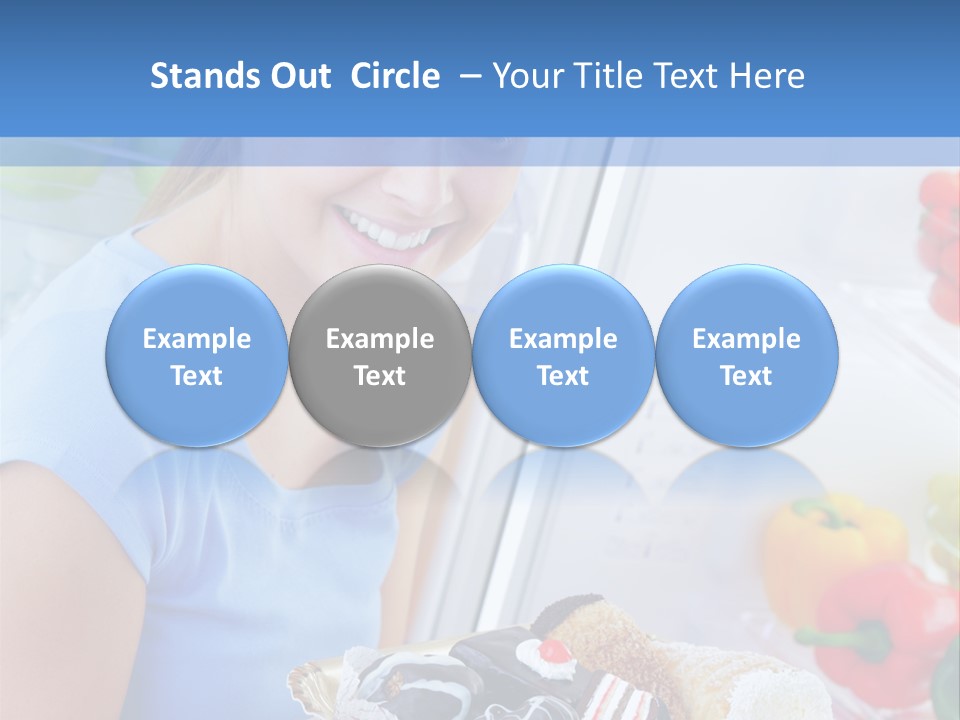 Stands Out Circle – Your Title Text Here

Example Text

Example Text

Example Text

Example Text